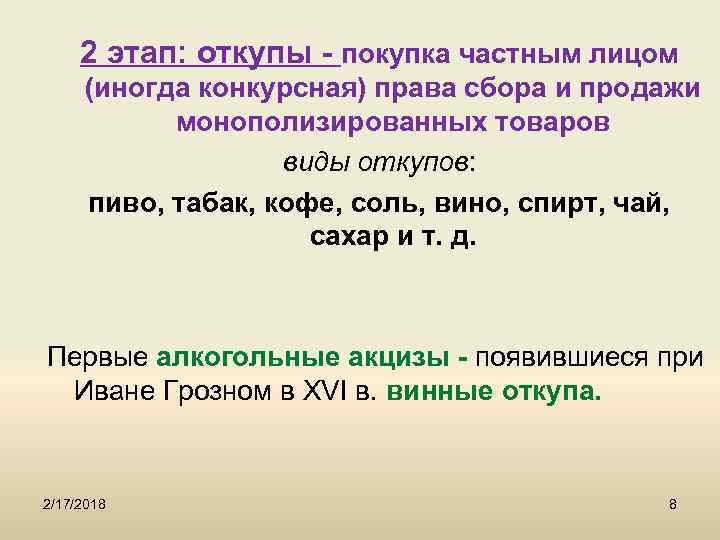 2 этап: откупы - покупка частным лицом (иногда конкурсная) права сбора и продажи монополизированных товаров

виды откупов:

пиво, табак, кофе, соль, вино, спирт, чай, сахар и т. д.

Первые алкогольные акцизы - появившиеся при Иване Грозном в XVI в. винные откупа.

2/17/2018

8